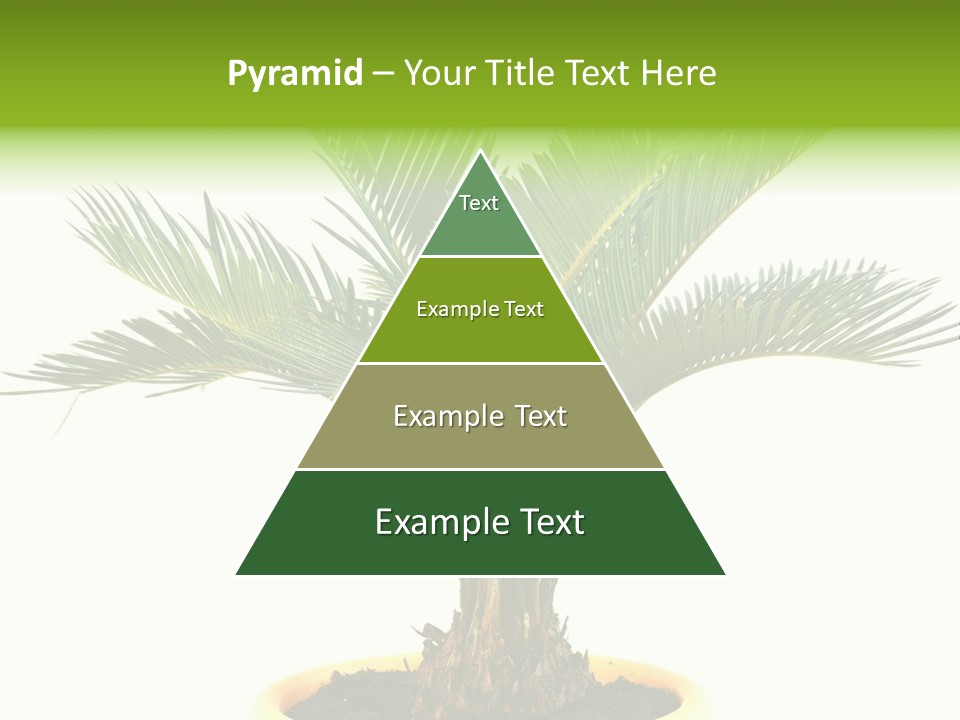 Pyramid – Your Title Text Here

Text

Example Text

Example Text

Example Text